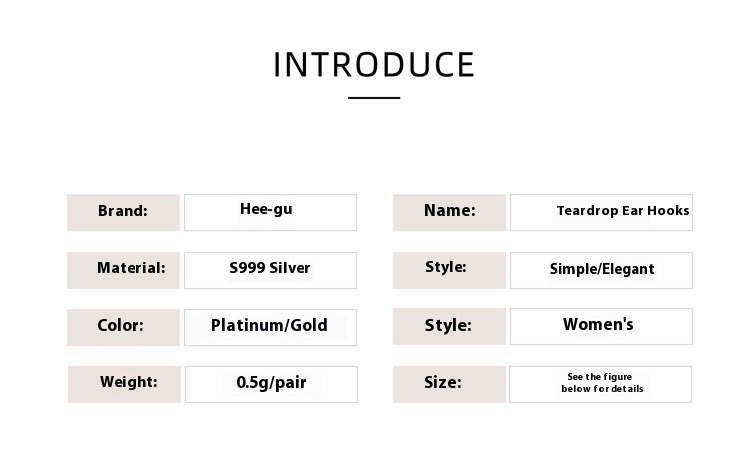 INTRODUCE

| Brand: | Hee-gu | Name: | Teardrop Ear Hooks |
|---|---|---|---|
| Material: | S999 Silver | Style: | Simple/Elegant |
| Color: | Platinum/Gold | Style: | Women's |
| Weight: | 0.5g/pair | Size: | See the figure below for details |